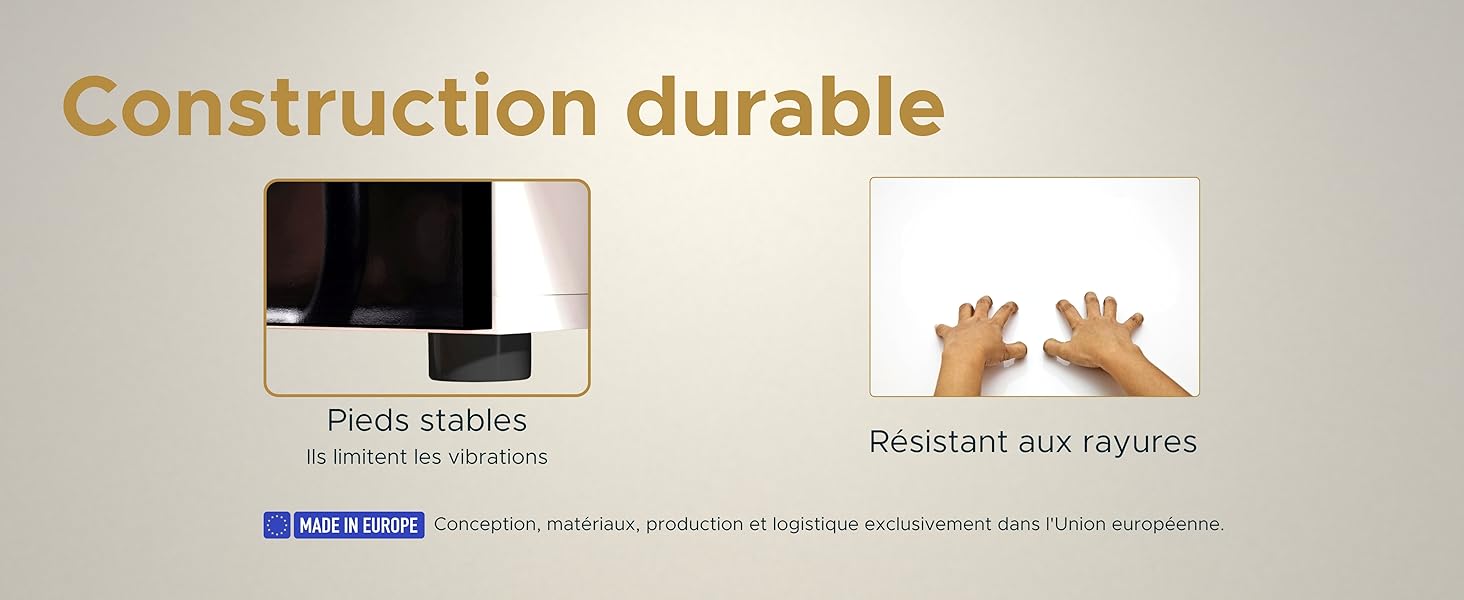 Construction durable

Pieds stables
Ils limitent les vibrations

Résistant aux rayures

MADE IN EUROPE Conception, matériaux, production et logistique exclusivement dans l'Union européenne.